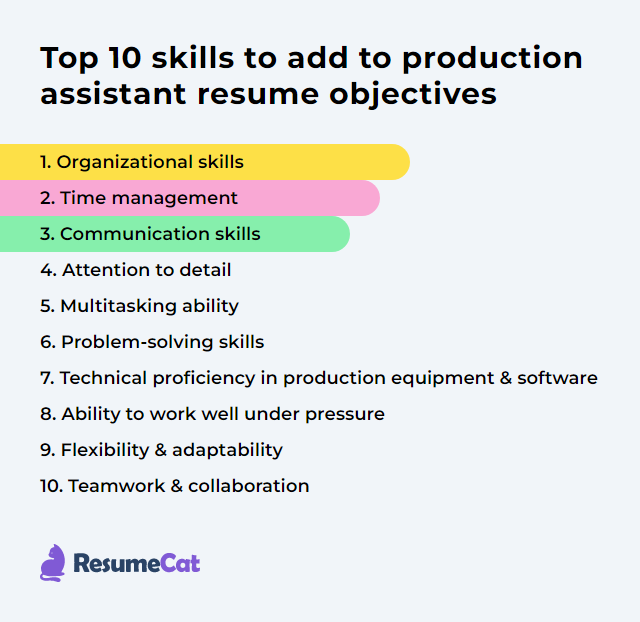 Top 10 skills to add to production assistant resume objectives

1. Organizational skills
2. Time management
3. Communication skills
4. Attention to detail
5. Multitasking ability
6. Problem-solving skills
7. Technical proficiency in production equipment & software
8. Ability to work well under pressure
9. Flexibility & adaptability
10. Teamwork & collaboration

ResumeCat